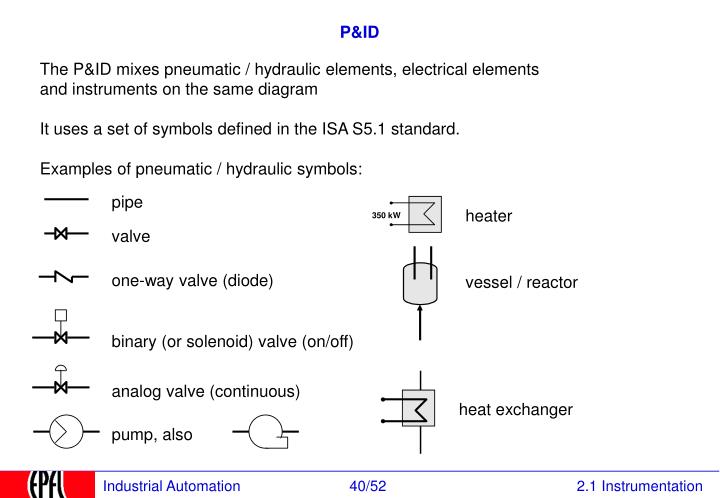 P&ID

The P&ID mixes pneumatic / hydraulic elements, electrical elements and instruments on the same diagram

It uses a set of symbols defined in the ISA S5.1 standard.

Examples of pneumatic / hydraulic symbols:

pipe

valve

one-way valve (diode)

binary (or solenoid) valve (on/off)

analog valve (continuous)

pump, also

350 kW

heater

vessel / reactor

heat exchanger

EPFL

Industrial Automation

40/52

2.1 Instrumentation